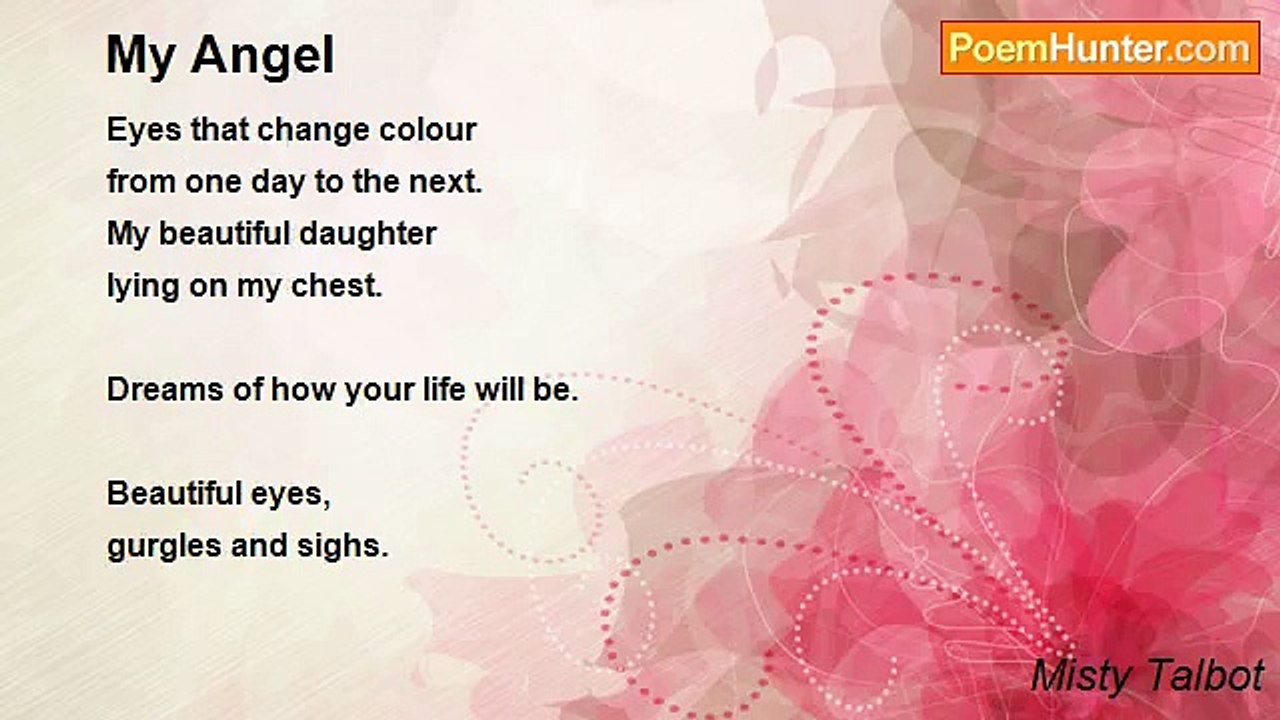 My Angel

PoemHunter.com

Eyes that change colour
from one day to the next.
My beautiful daughter
lying on my chest.

Dreams of how your life will be.

Beautiful eyes,
gurgles and sighs.

Misty Talbot